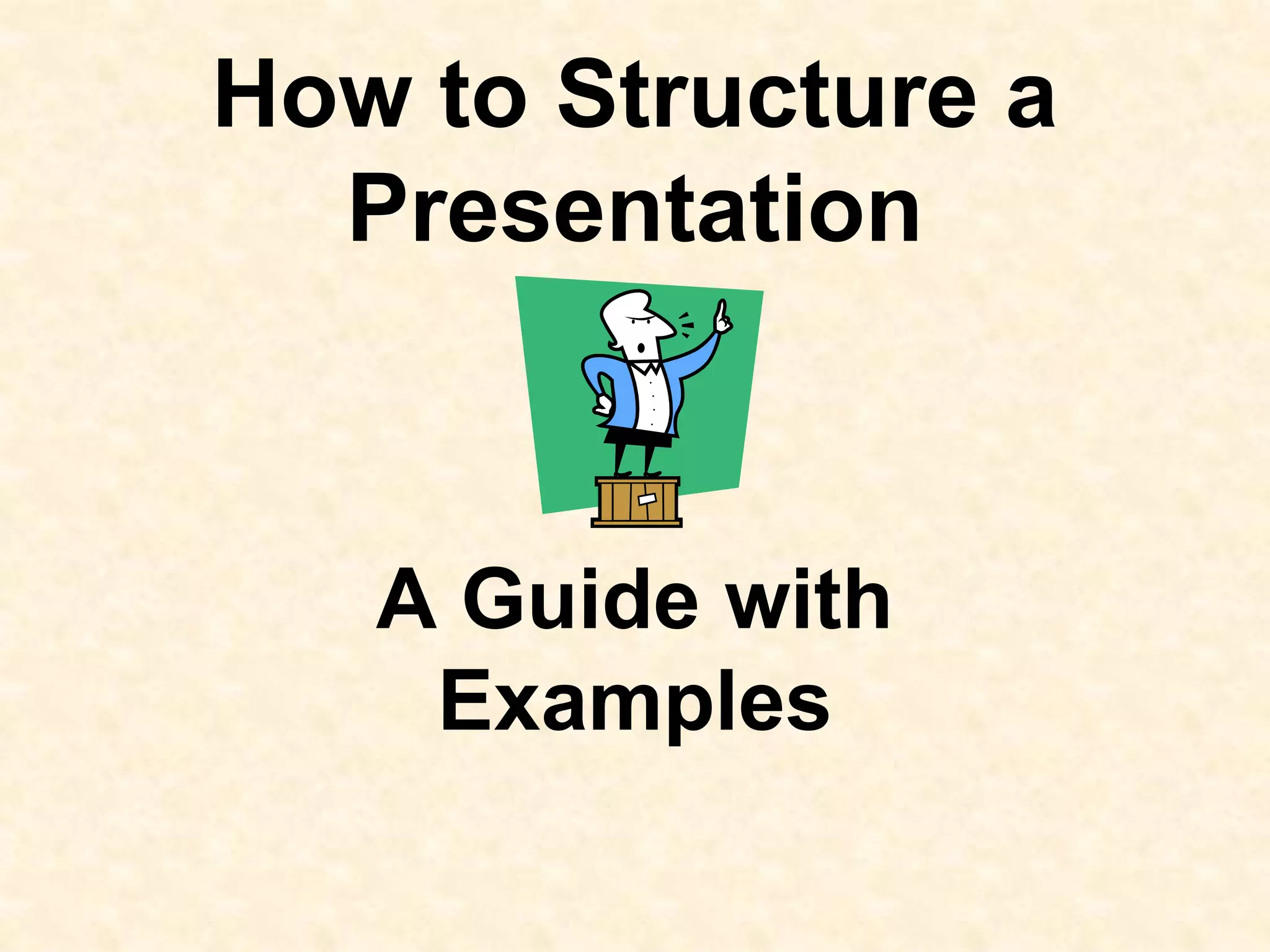 How to Structure a Presentation

A Guide with Examples